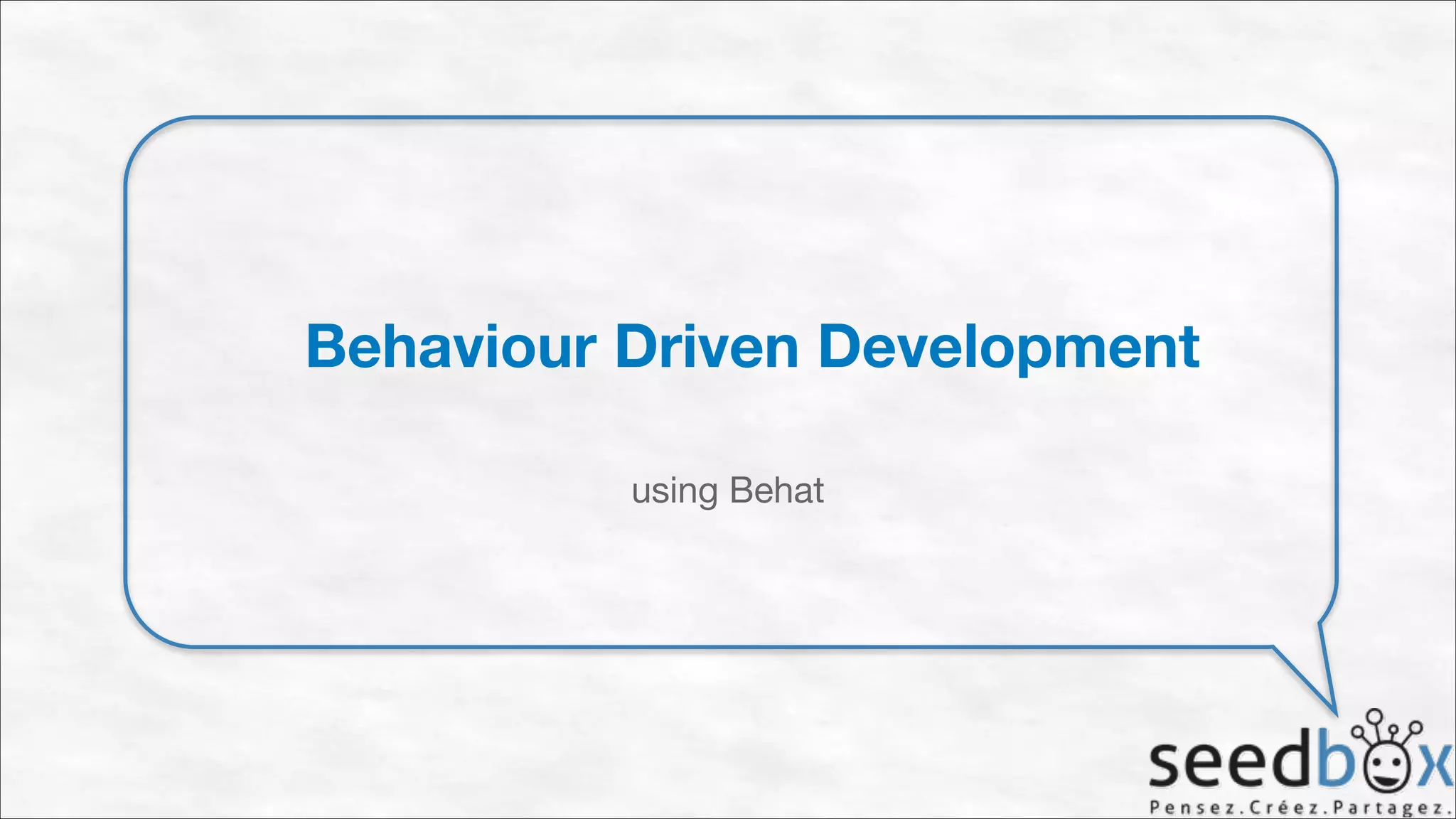 Behaviour Driven Development

using Behat

seedbox
Pensez.Créez.Partagez.